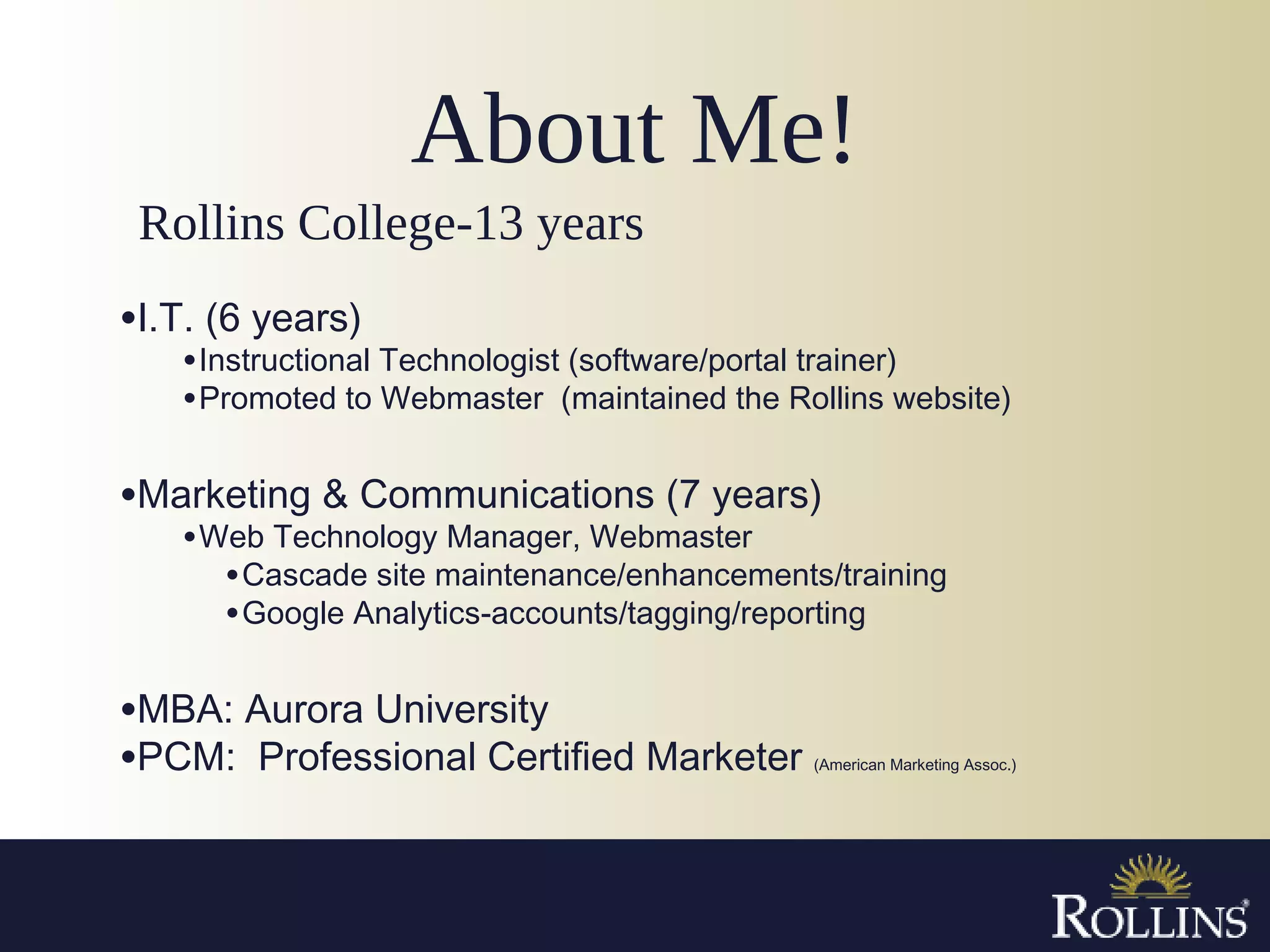 About Me!

Rollins College-13 years

•I.T. (6 years)
•Instructional Technologist (software/portal trainer)
•Promoted to Webmaster (maintained the Rollins website)

•Marketing & Communications (7 years)
•Web Technology Manager, Webmaster
•Cascade site maintenance/enhancements/training
•Google Analytics-accounts/tagging/reporting

•MBA: Aurora University
•PCM: Professional Certified Marketer (American Marketing Assoc.)

ROLLINS